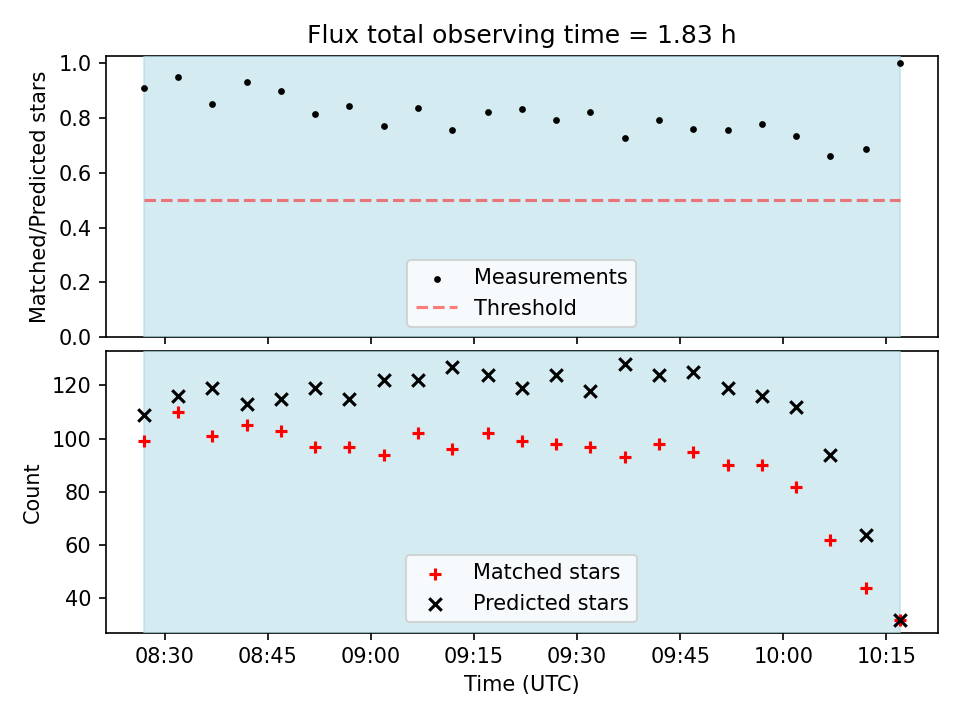 Flux total observing time = 1.83 h

Matched/Predicted stars

1.0
0.8
0.6
0.4
0.2
0.0

Measurements
Threshold

Count

120
100
80
60
40

Matched stars
Predicted stars

08:30
08:45
09:00
09:15
09:30
09:45
10:00
10:15

Time (UTC)